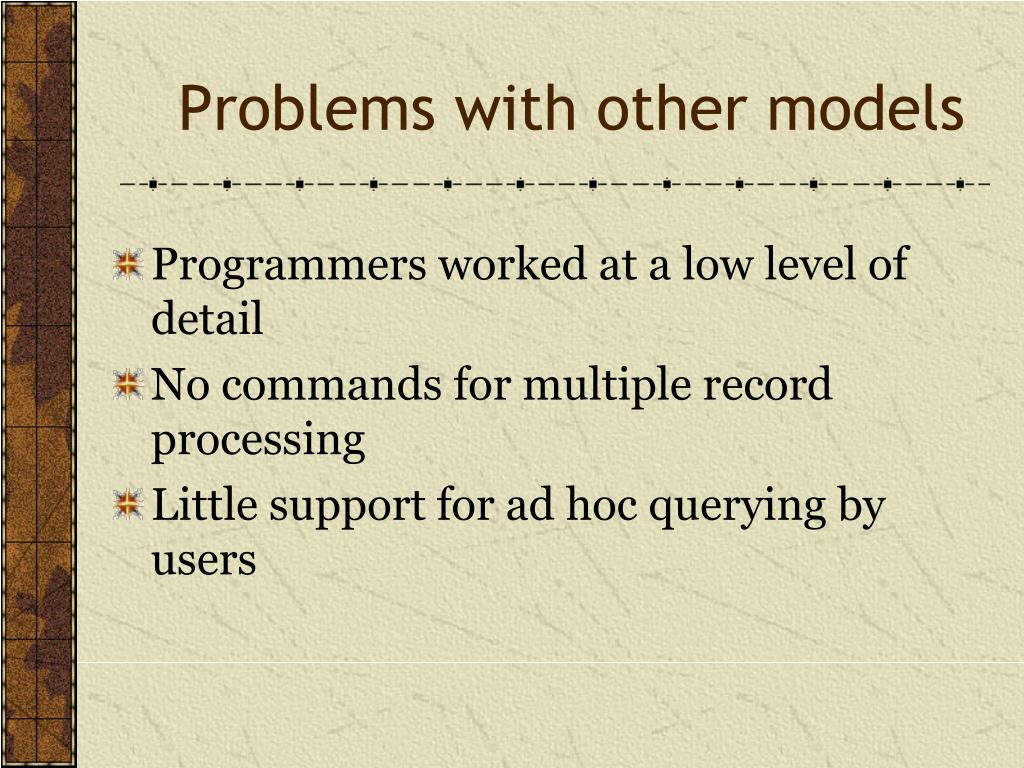 Problems with other models

Programmers worked at a low level of detail

No commands for multiple record processing

Little support for ad hoc querying by users